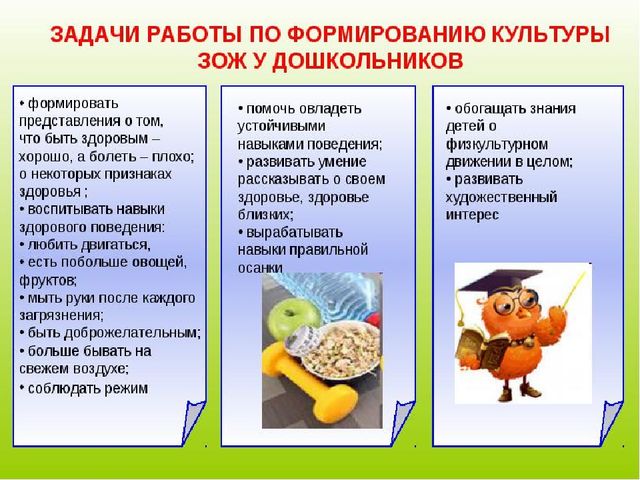 ЗАДАЧИ РАБОТЫ ПО ФОРМИРОВАНИЮ КУЛЬТУРЫ ЗОЖ У ДОШКОЛЬНИКОВ

• формировать представления о том, что быть здоровым – хорошо, а болеть – плохо; о некоторых признаках здоровья ;
• воспитывать навыки здорового поведения:
• любить двигаться,
• есть побольше овощей, фруктов;
• мыть руки после каждого загрязнения;
• быть доброжелательным;
• больше бывать на свежем воздухе;
• соблюдать режим

• помочь овладеть устойчивыми навыками поведения;
• развивать умение рассказывать о своем здоровье, здоровье близких;
• вырабатывать навыки правильной осанки

• обогащать знания детей о физкультурном движении в целом;
• развивать художественный интерес